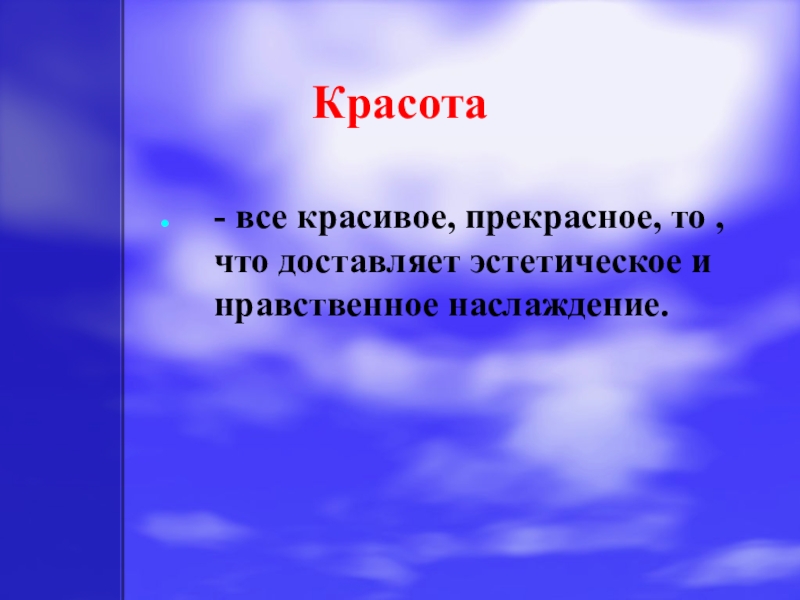 Красота

- все красивое, прекрасное, то , что доставляет эстетическое и нравственное наслаждение.